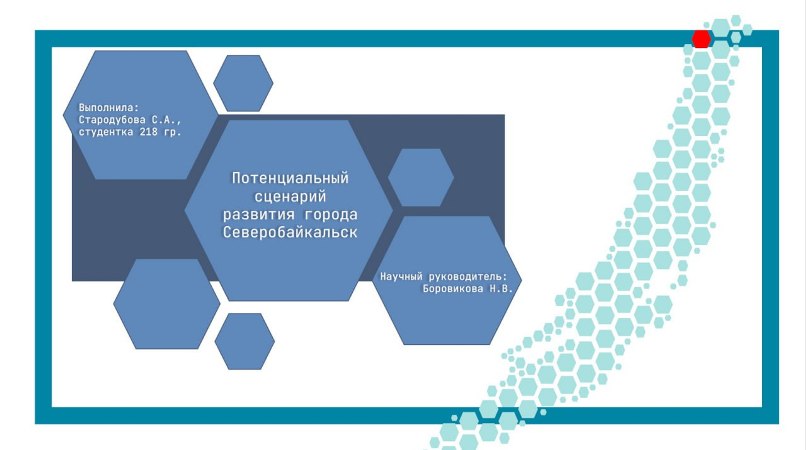 Выполнила:
Стародубова С.А.,
студентка 218 гр.

Потенциальный сценарий развития города Северобайкальск

Научный руководитель:
Боровикова Н.В.